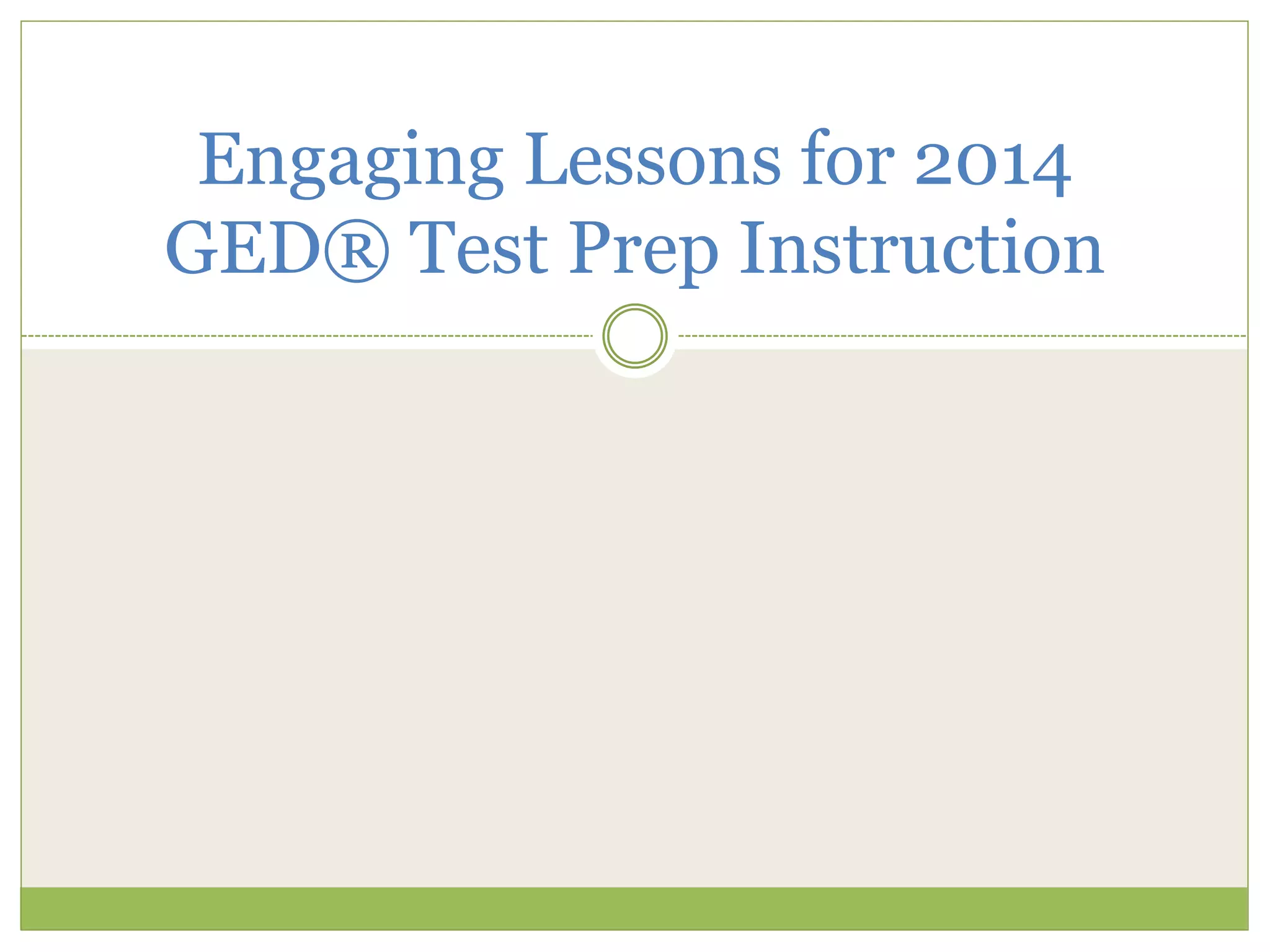 Engaging Lessons for 2014 GED® Test Prep Instruction